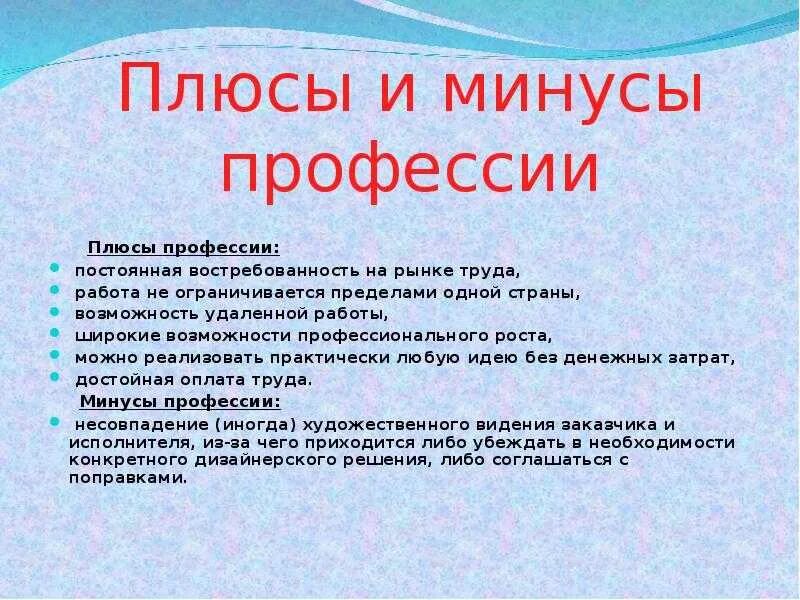 Плюсы и минусы профессии

Плюсы профессии:

- постоянная востребованность на рынке труда,
- работа не ограничивается пределами одной страны,
- возможность удаленной работы,
- широкие возможности профессионального роста,
- можно реализовать практически любую идею без денежных затрат,
- достойная оплата труда.

Минусы профессии:

- несовпадение (иногда) художественного видения заказчика и исполнителя, из-за чего приходится либо убеждать в необходимости конкретного дизайнерского решения, либо соглашаться с поправками.